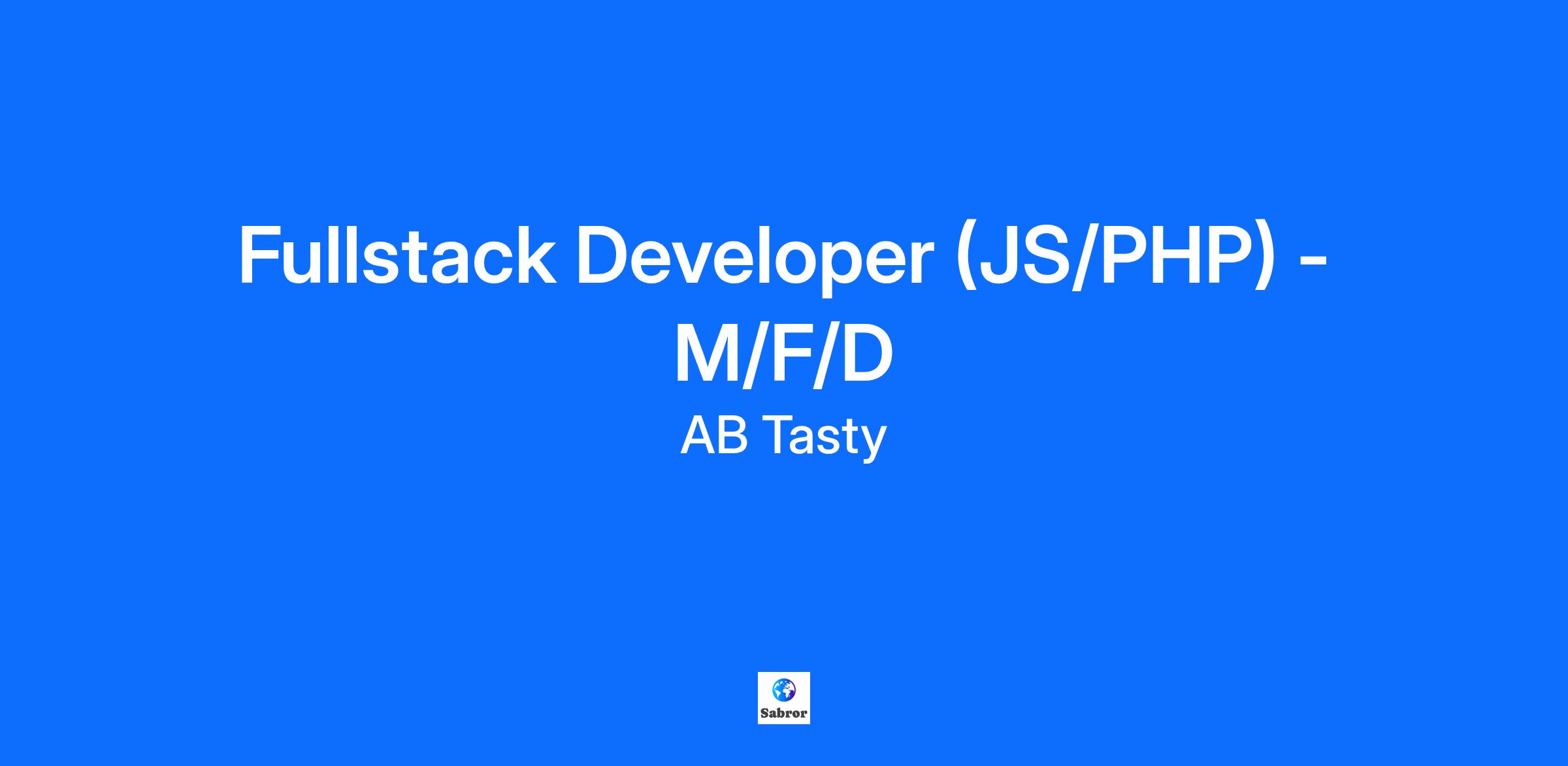 Fullstack Developer (JS/PHP) - M/F/D

AB Tasty

Sabror